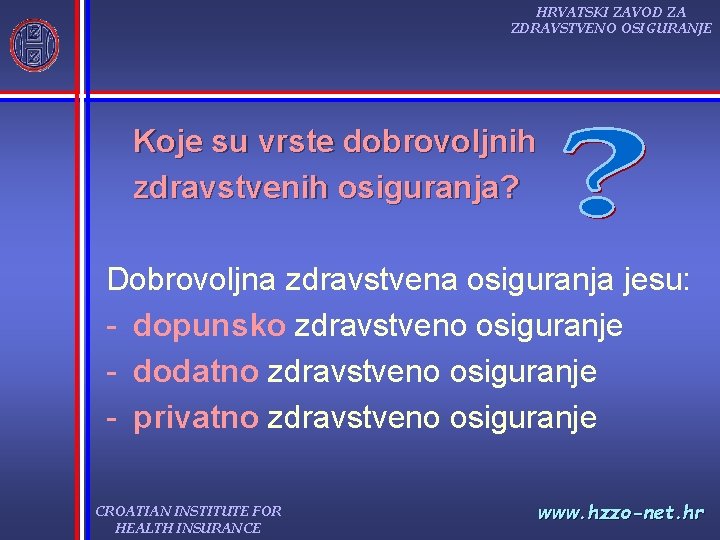 HRVATSKI ZAVOD ZA ZDRAVSTVENO OSIGURANJE

Koje su vrste dobrovoljnih zdravstvenih osiguranja?

?

Dobrovoljna zdravstvena osiguranja jesu:
- dopunsko zdravstveno osiguranje
- dodatno zdravstveno osiguranje
- privatno zdravstveno osiguranje

CROATIAN INSTITUTE FOR HEALTH INSURANCE

www.hzzo-net.hr